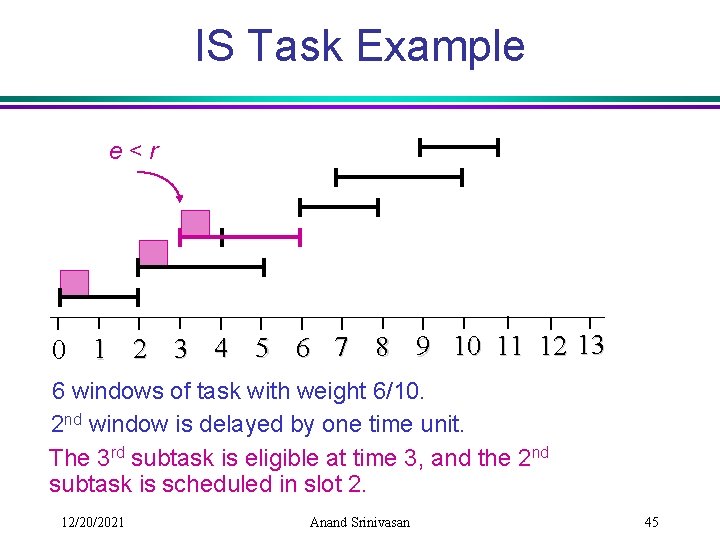 IS Task Example

$e < r$

0 1 2 3 4 5 6 7 8 9 10 11 12 13

6 windows of task with weight 6/10.

2$^{nd}$ window is delayed by one time unit.

The 3$^{rd}$ subtask is eligible at time 3, and the 2$^{nd}$ subtask is scheduled in slot 2.

12/20/2021 Anand Srinivasan 45